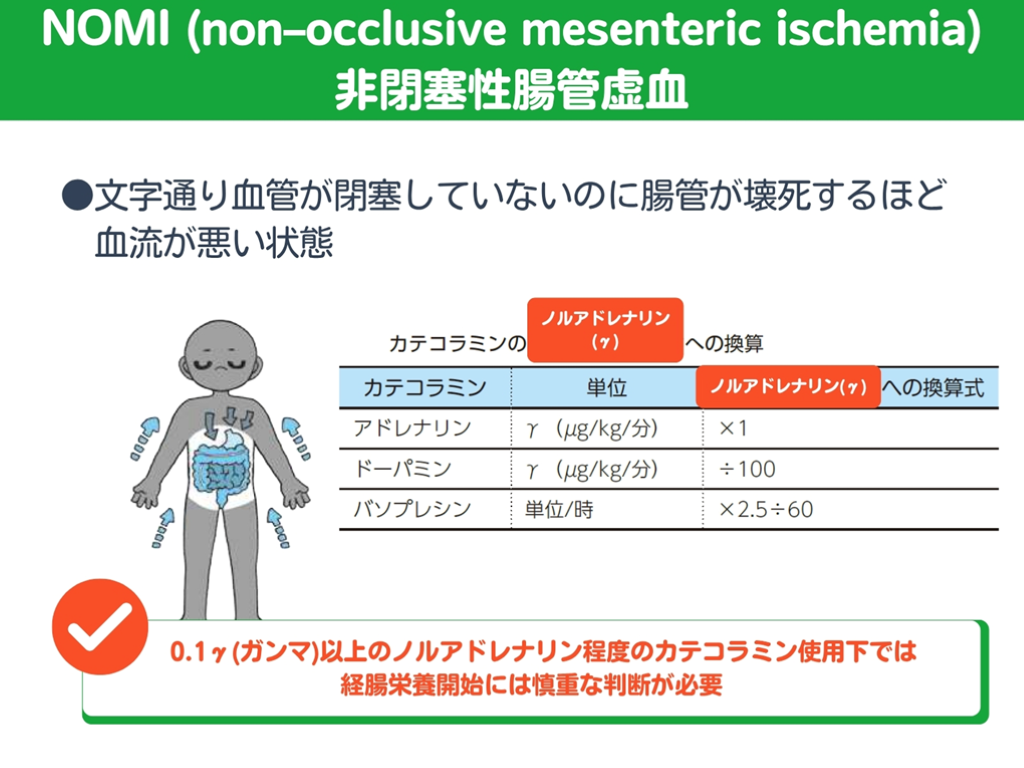 NOMI (non-occlusive mesenteric ischemia)
非閉塞性腸管虚血

●文字通り血管が閉塞していないのに腸管が壊死するほど血流が悪い状態

カテコラミンの ノルアドレナリン（γ） への換算

| カテコラミン | 単位 | ノルアドレナリン(γ) への換算式 |
|---|---|---|
| アドレナリン | γ（μg/kg/分） | ×1 |
| ドーパミン | γ（μg/kg/分） | ÷100 |
| バソプレシン | 単位/時 | ×2.5÷60 |

0.1γ(ガンマ)以上のノルアドレナリン程度のカテコラミン使用下では
経腸栄養開始には慎重な判断が必要